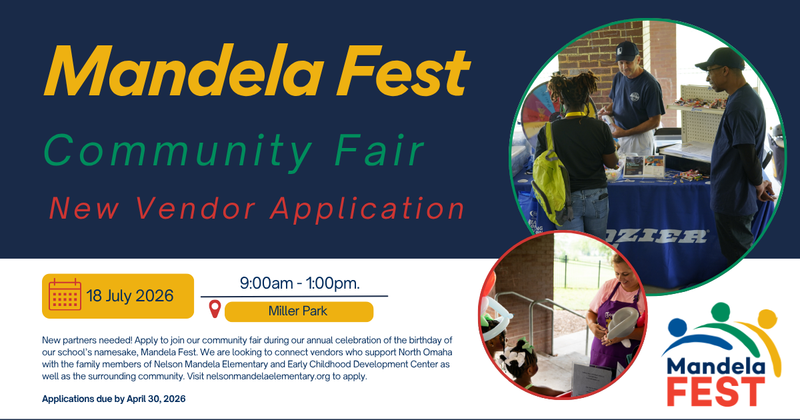 Mandela Fest

Community Fair

New Vendor Application

18 July 2026

9:00am - 1:00pm.

Miller Park

New partners needed! Apply to join our community fair during our annual celebration of the birthday of our school's namesake, Mandela Fest. We are looking to connect vendors who support North Omaha with the family members of Nelson Mandela Elementary and Early Childhood Development Center as well as the surrounding community. Visit nelsonmandelaelementary.org to apply.

Applications due by April 30, 2026

OZIER

Mandela FEST